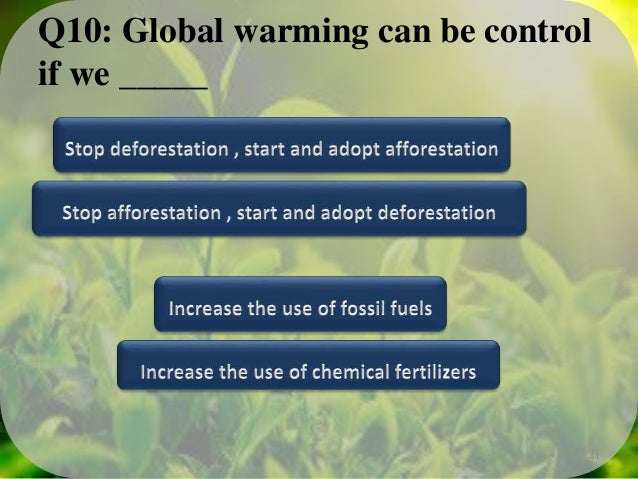 Q10: Global warming can be control if we _____

Stop deforestation , start and adopt afforestation

Stop afforestation , start and adopt deforestation

Increase the use of fossil fuels

Increase the use of chemical fertilizers

44